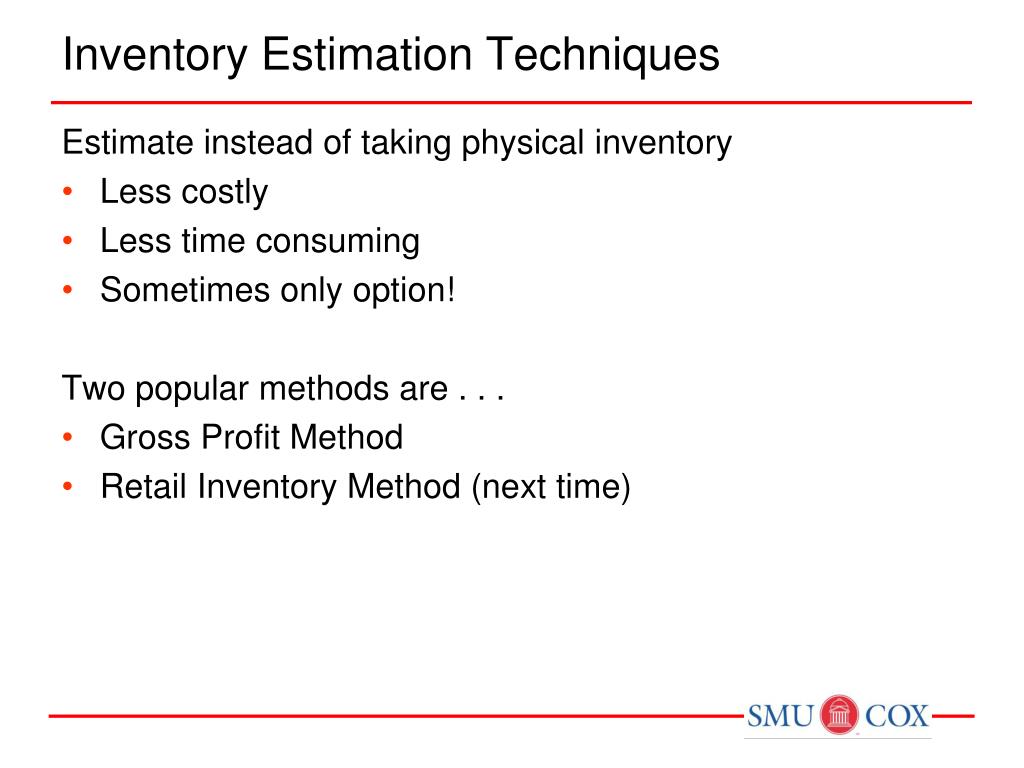 Inventory Estimation Techniques

Estimate instead of taking physical inventory
• Less costly
• Less time consuming
• Sometimes only option!

Two popular methods are . . .
• Gross Profit Method
• Retail Inventory Method (next time)

SMU COX